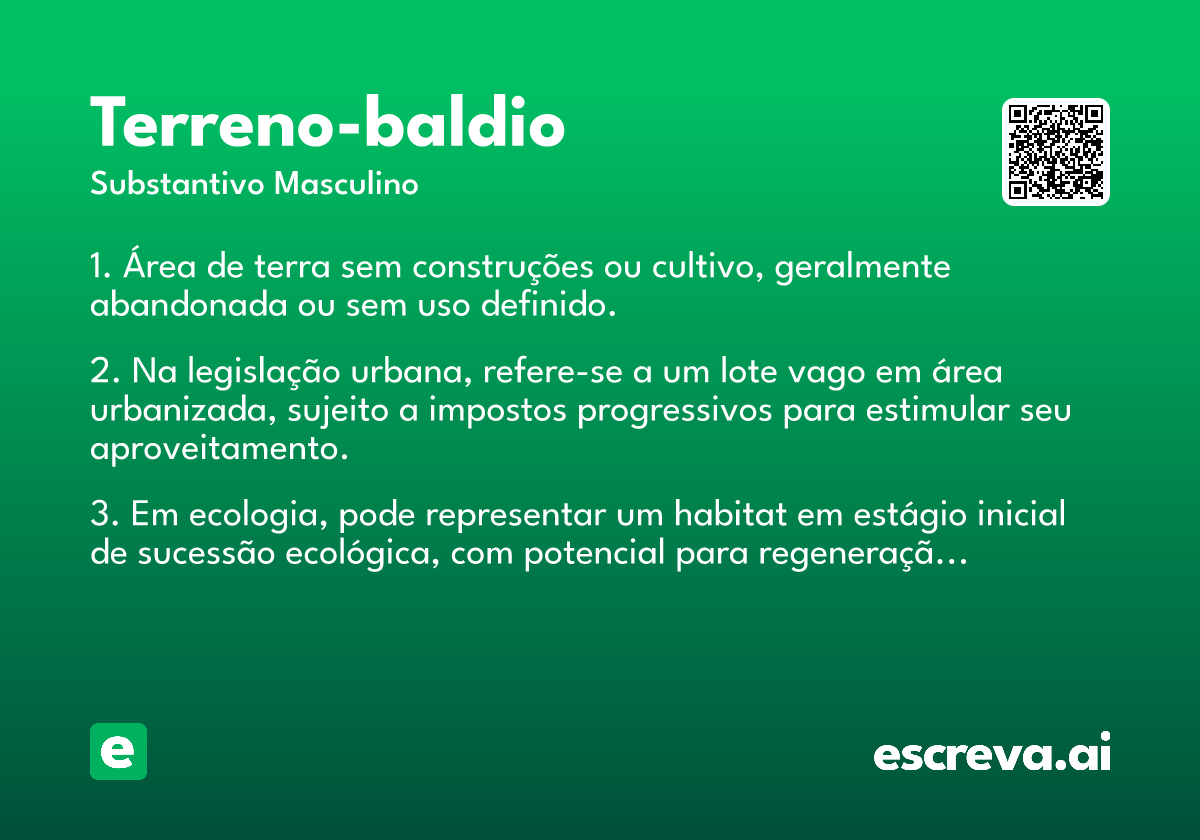 Terreno-baldio
Substantivo Masculino

1. Área de terra sem construções ou cultivo, geralmente abandonada ou sem uso definido.

2. Na legislação urbana, refere-se a um lote vago em área urbanizada, sujeito a impostos progressivos para estimular seu aproveitamento.

3. Em ecologia, pode representar um habitat em estágio inicial de sucessão ecológica, com potencial para regeneraçã…

e

escreva.ai